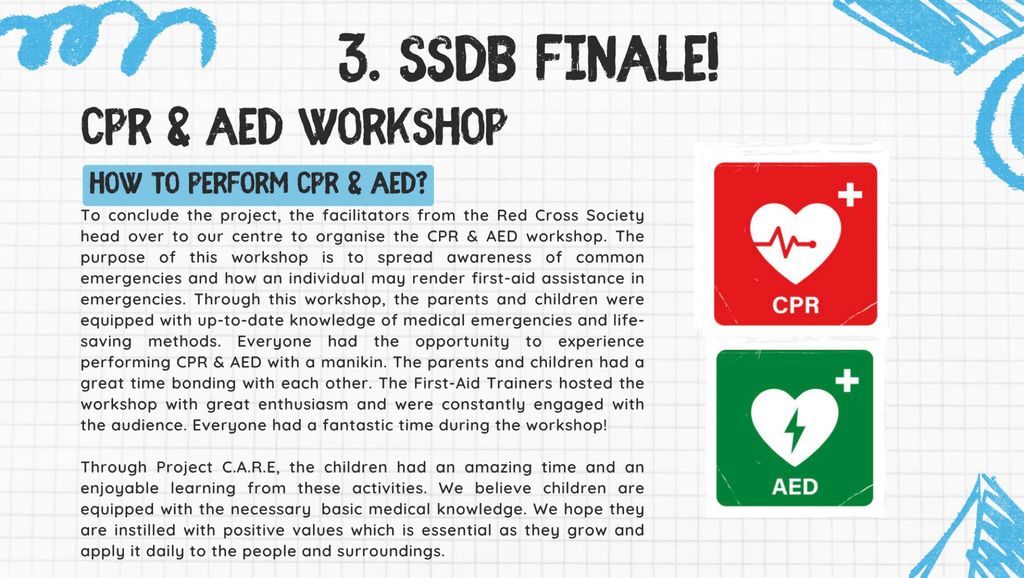 3. SSDB FINALE!

CPR & AED WORKSHOP

HOW TO PERFORM CPR & AED?

To conclude the project, the facilitators from the Red Cross Society head over to our centre to organise the CPR & AED workshop. The purpose of this workshop is to spread awareness of common emergencies and how an individual may render first-aid assistance in emergencies. Through this workshop, the parents and children were equipped with up-to-date knowledge of medical emergencies and life-saving methods. Everyone had the opportunity to experience performing CPR & AED with a manikin. The parents and children had a great time bonding with each other. The First-Aid Trainers hosted the workshop with great enthusiasm and were constantly engaged with the audience. Everyone had a fantastic time during the workshop!

Through Project C.A.R.E, the children had an amazing time and an enjoyable learning from these activities. We believe children are equipped with the necessary basic medical knowledge. We hope they are instilled with positive values which is essential as they grow and apply it daily to the people and surroundings.

CPR

AED